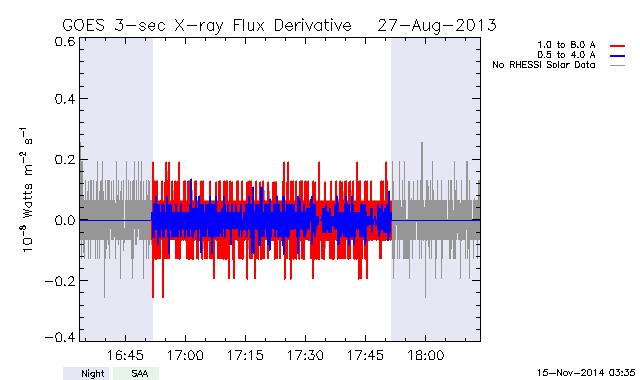 GOES 3-sec X-ray Flux Derivative 27-Aug-2013

1.0 to 8.0 A
0.5 to 4.0 A
No RHESSI Solar Data

$10^{-8}$ Watts $m^{-2}$ $s^{-1}$

0.6
0.4
0.2
0.0
−0.2
−0.4

16:45
17:00
17:15
17:30
17:45
18:00

Night
SAA

15-Nov-2014 03:35